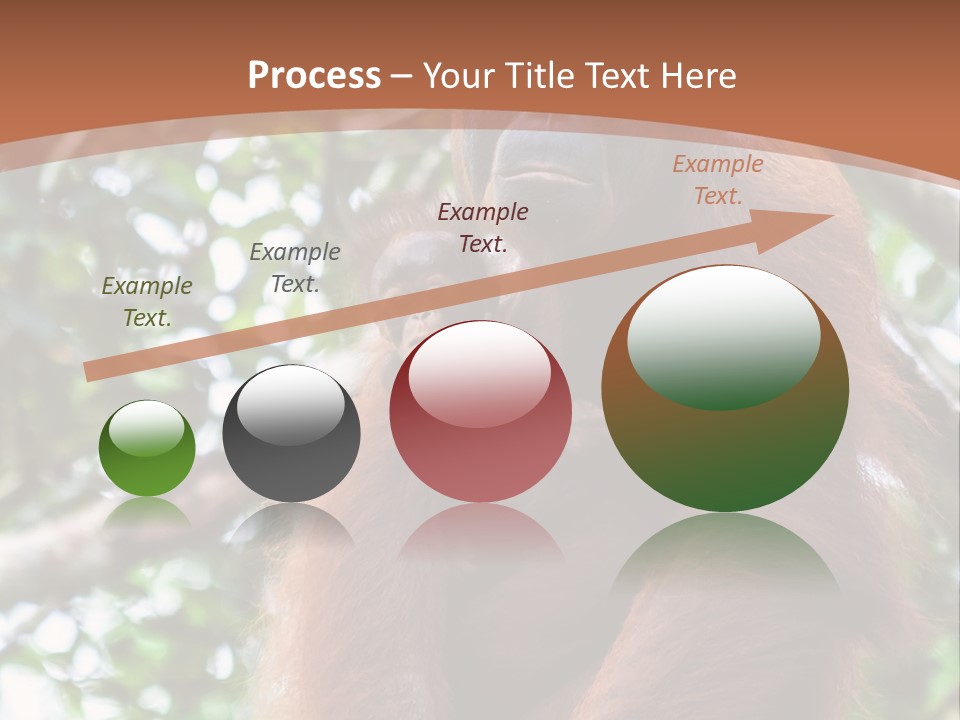 Process – Your Title Text Here

Example Text.

Example Text.

Example Text.

Example Text.